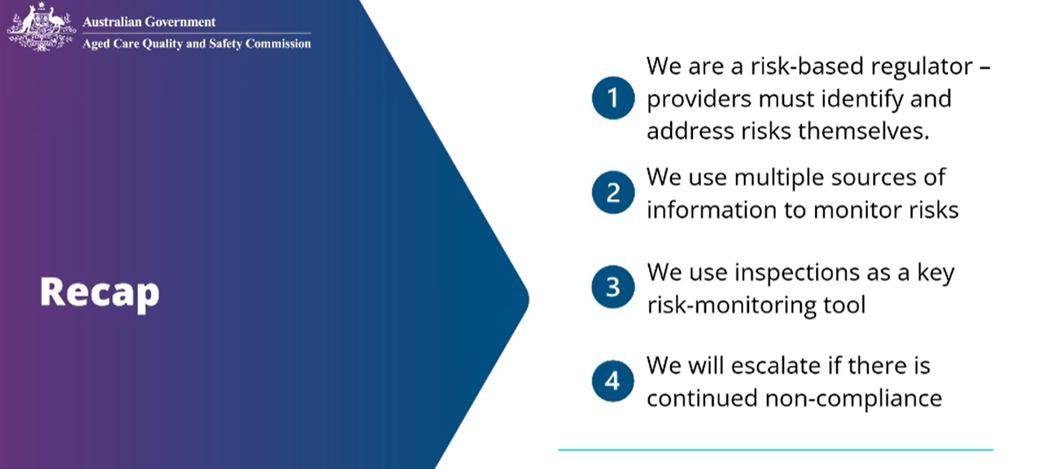 Australian Government
Aged Care Quality and Safety Commission

Recap

1 We are a risk-based regulator – providers must identify and address risks themselves.

2 We use multiple sources of information to monitor risks

3 We use inspections as a key risk-monitoring tool

4 We will escalate if there is continued non-compliance